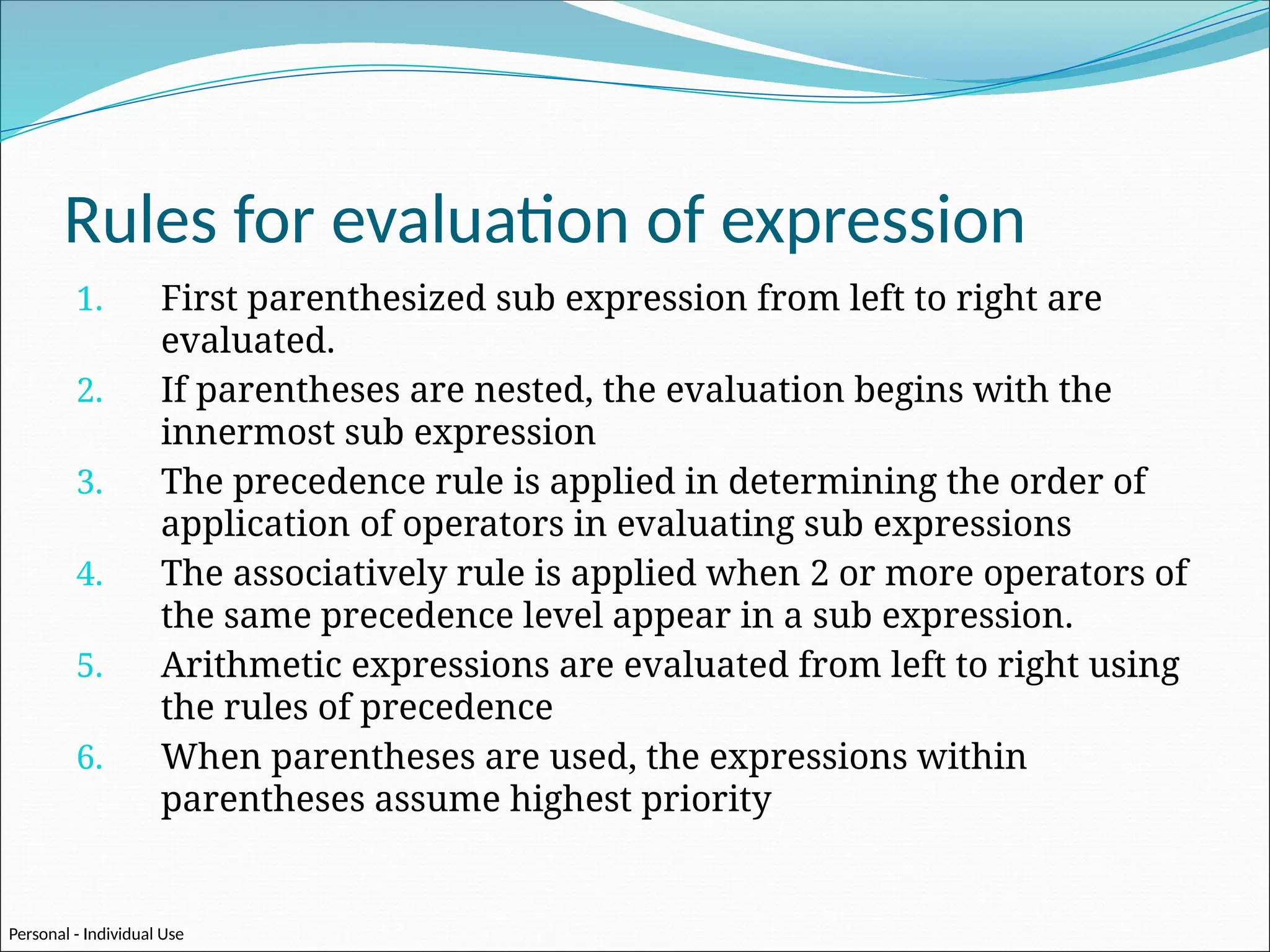 Rules for evaluation of expression

1. First parenthesized sub expression from left to right are evaluated.
2. If parentheses are nested, the evaluation begins with the innermost sub expression
3. The precedence rule is applied in determining the order of application of operators in evaluating sub expressions
4. The associatively rule is applied when 2 or more operators of the same precedence level appear in a sub expression.
5. Arithmetic expressions are evaluated from left to right using the rules of precedence
6. When parentheses are used, the expressions within parentheses assume highest priority

Personal - Individual Use